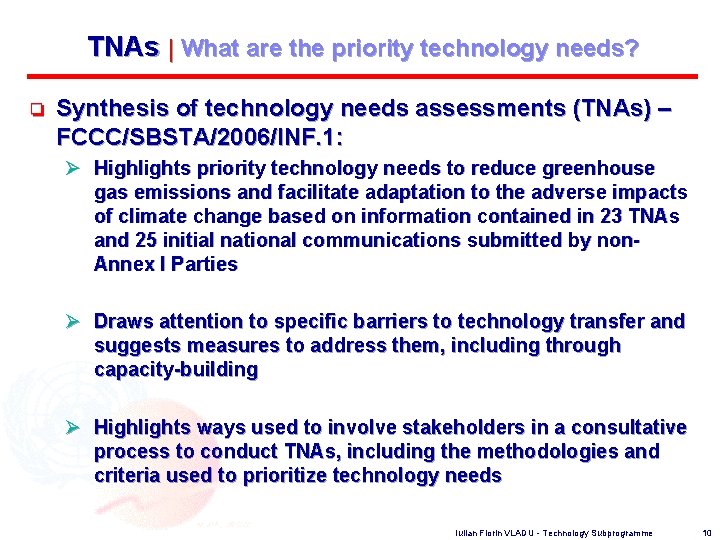 TNAs | What are the priority technology needs?

Synthesis of technology needs assessments (TNAs) – FCCC/SBSTA/2006/INF.1:

Highlights priority technology needs to reduce greenhouse gas emissions and facilitate adaptation to the adverse impacts of climate change based on information contained in 23 TNAs and 25 initial national communications submitted by non-Annex I Parties

Draws attention to specific barriers to technology transfer and suggests measures to address them, including through capacity-building

Highlights ways used to involve stakeholders in a consultative process to conduct TNAs, including the methodologies and criteria used to prioritize technology needs

Iulian Florin VLADU - Technology Subprogramme 10